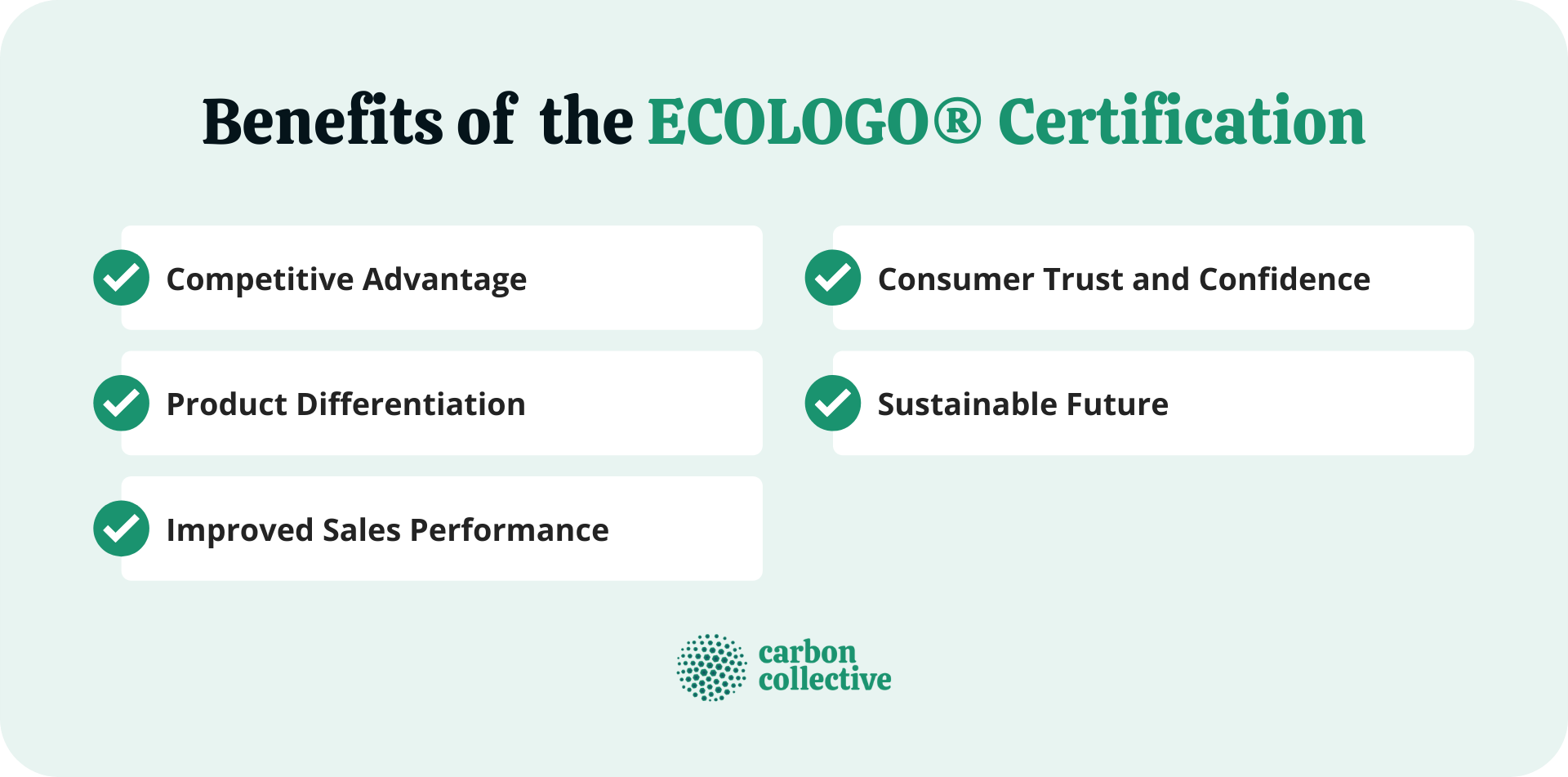 Benefits of the ECOLOGO® Certification

Competitive Advantage

Product Differentiation

Improved Sales Performance

Consumer Trust and Confidence

Sustainable Future

carbon collective